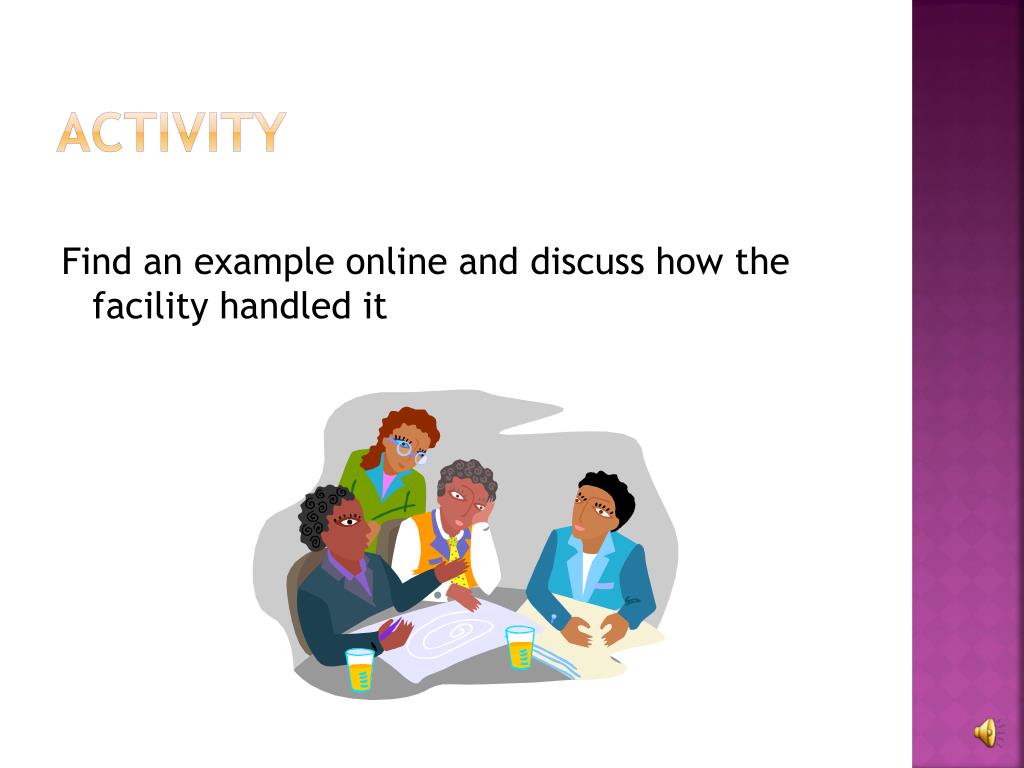 ACTIVITY

Find an example online and discuss how the facility handled it